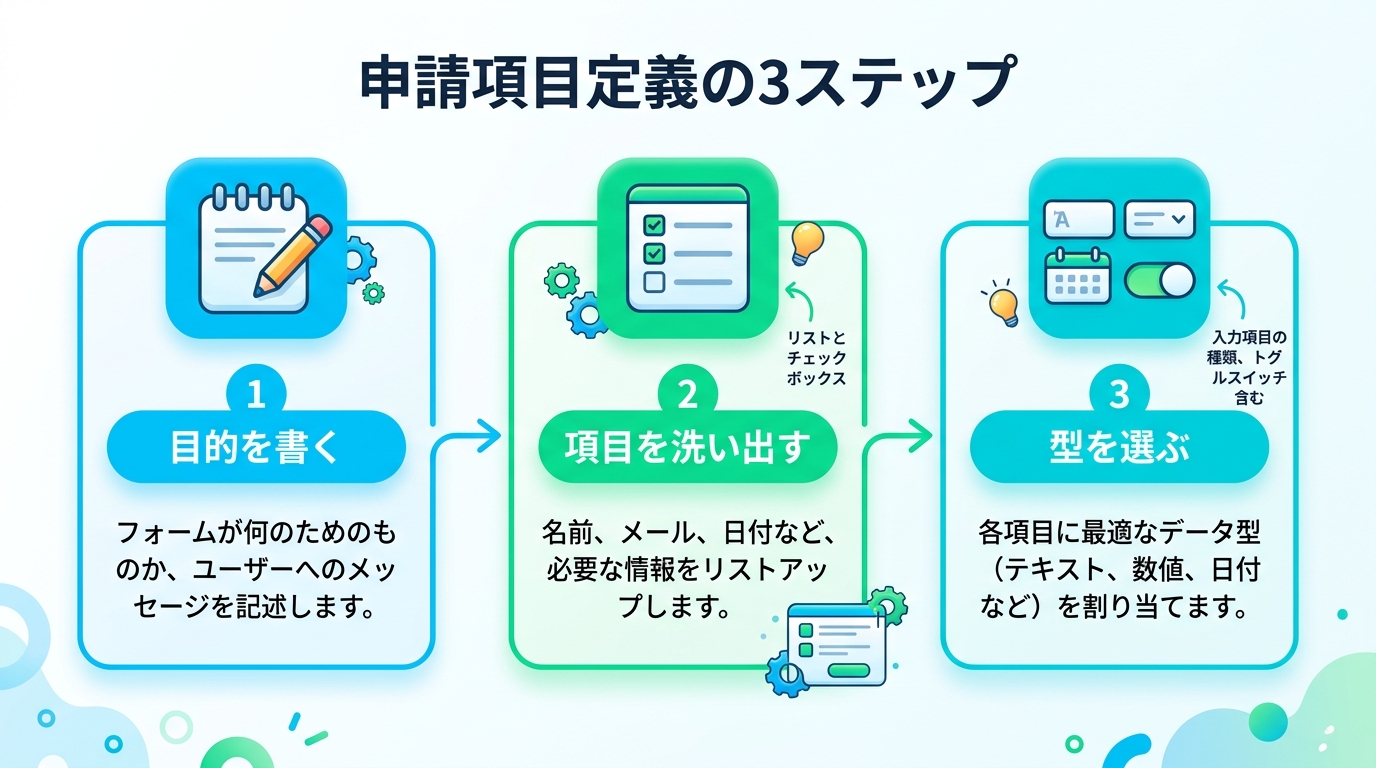 申請項目定義の3ステップ

1
目的を書く
フォームが何のためのものか、ユーザーへのメッセージを記述します。

リストとチェックボックス

2
項目を洗い出す
名前、メール、日付など、必要な情報をリストアップします。

A

入力項目の種類、トグルスイッチ含む

3
型を選ぶ
各項目に最適なデータ型（テキスト、数値、日付など）を割り当てます。